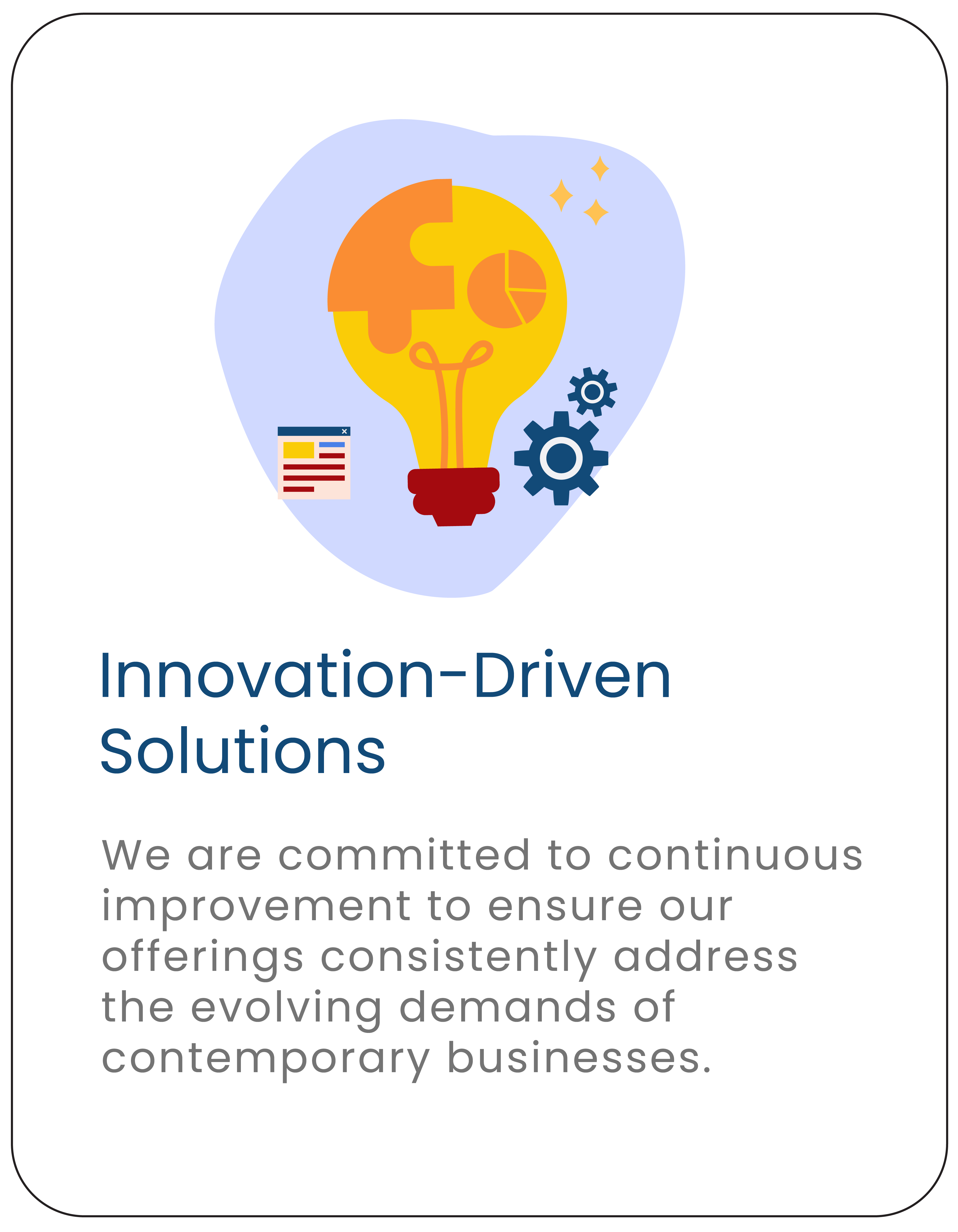 Innovation-Driven Solutions

We are committed to continuous improvement to ensure our offerings consistently address the evolving demands of contemporary businesses.